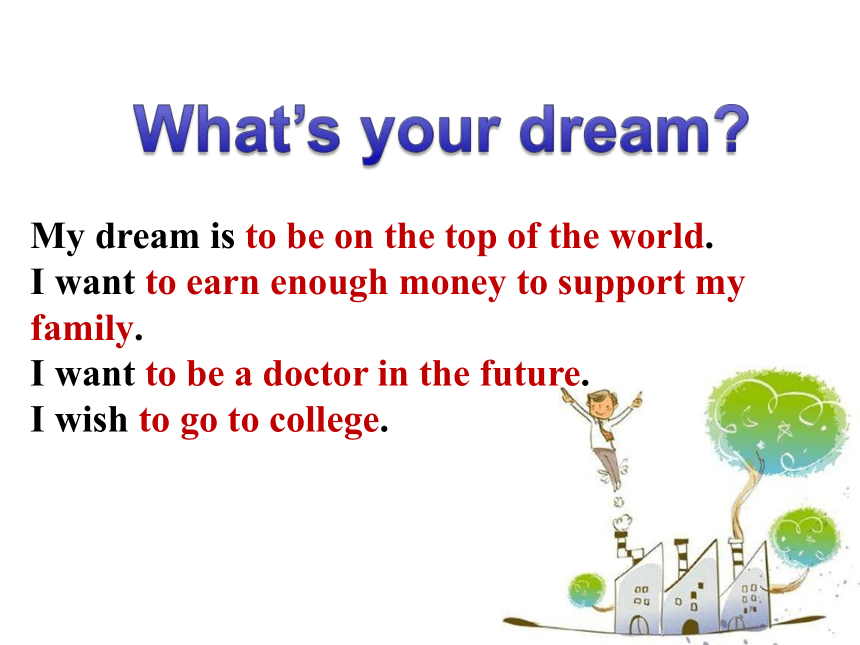 What’s your dream?

My dream is to be on the top of the world.
I want to earn enough money to support my family.
I want to be a doctor in the future.
I wish to go to college.